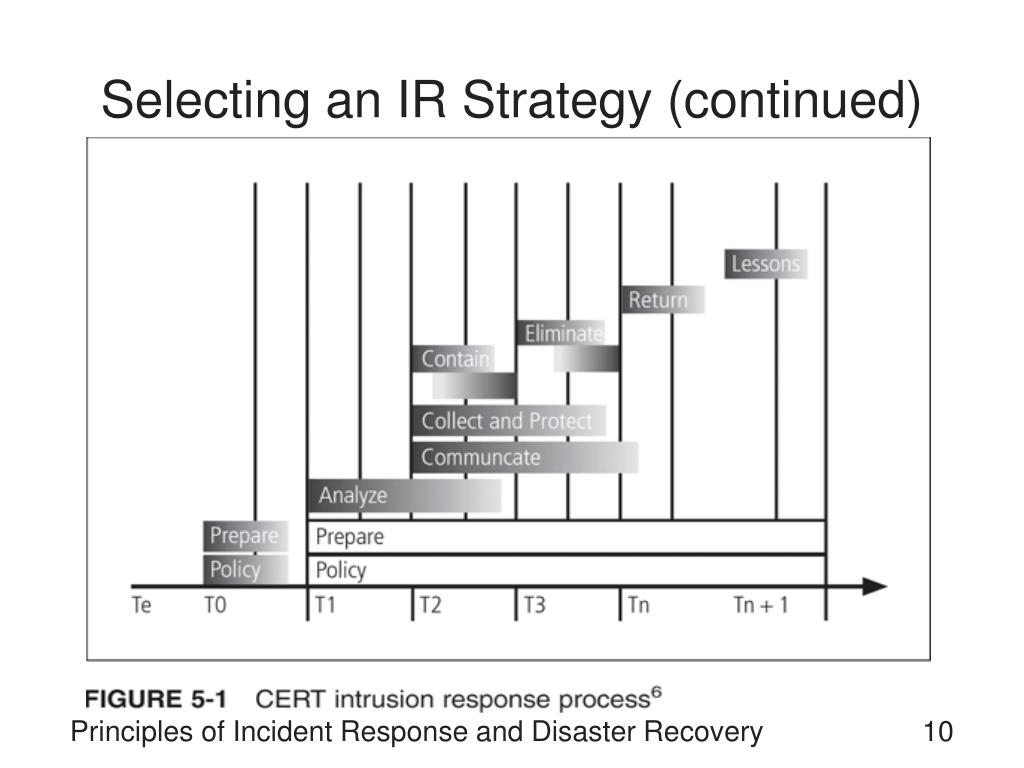 Selecting an IR Strategy (continued)

Lessons

Return

Eliminate

Contain

Collect and Protect

Communcate

Analyze

Prepare

Prepare

Policy

Policy

Te T0 T1 T2 T3 Tn Tn + 1

FIGURE 5-1 CERT intrusion response process$^6$

Principles of Incident Response and Disaster Recovery

10